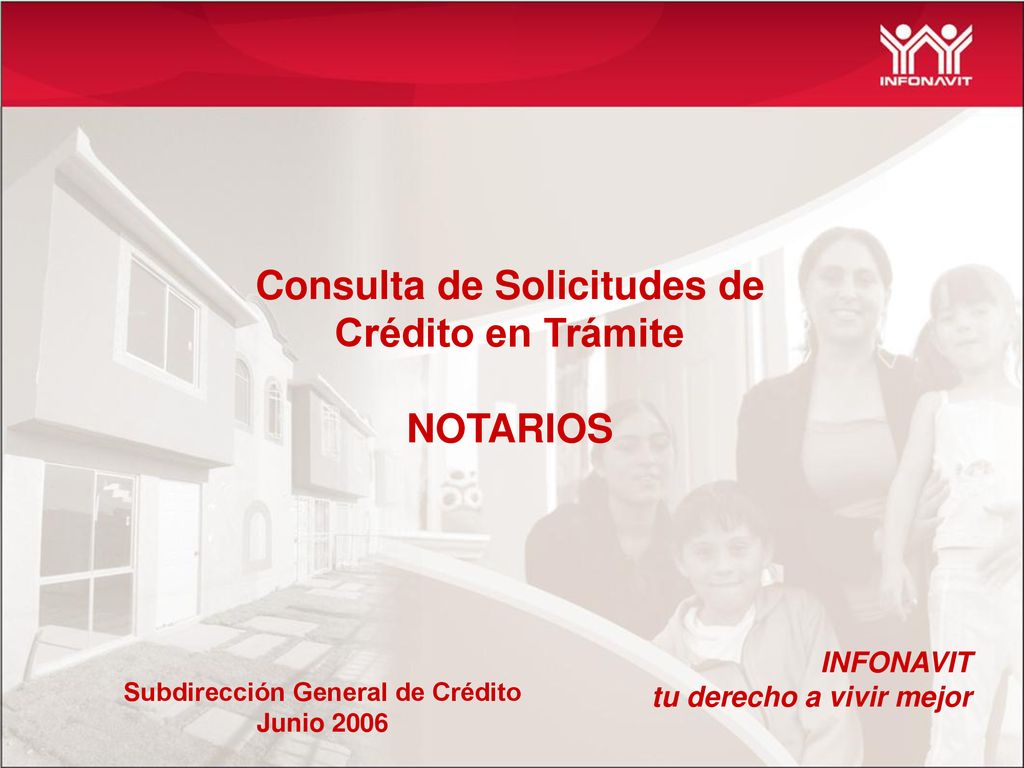 INFONAVIT

Consulta de Solicitudes de Crédito en Trámite

NOTARIOS

INFONAVIT
tu derecho a vivir mejor

Subdirección General de Crédito
Junio 2006